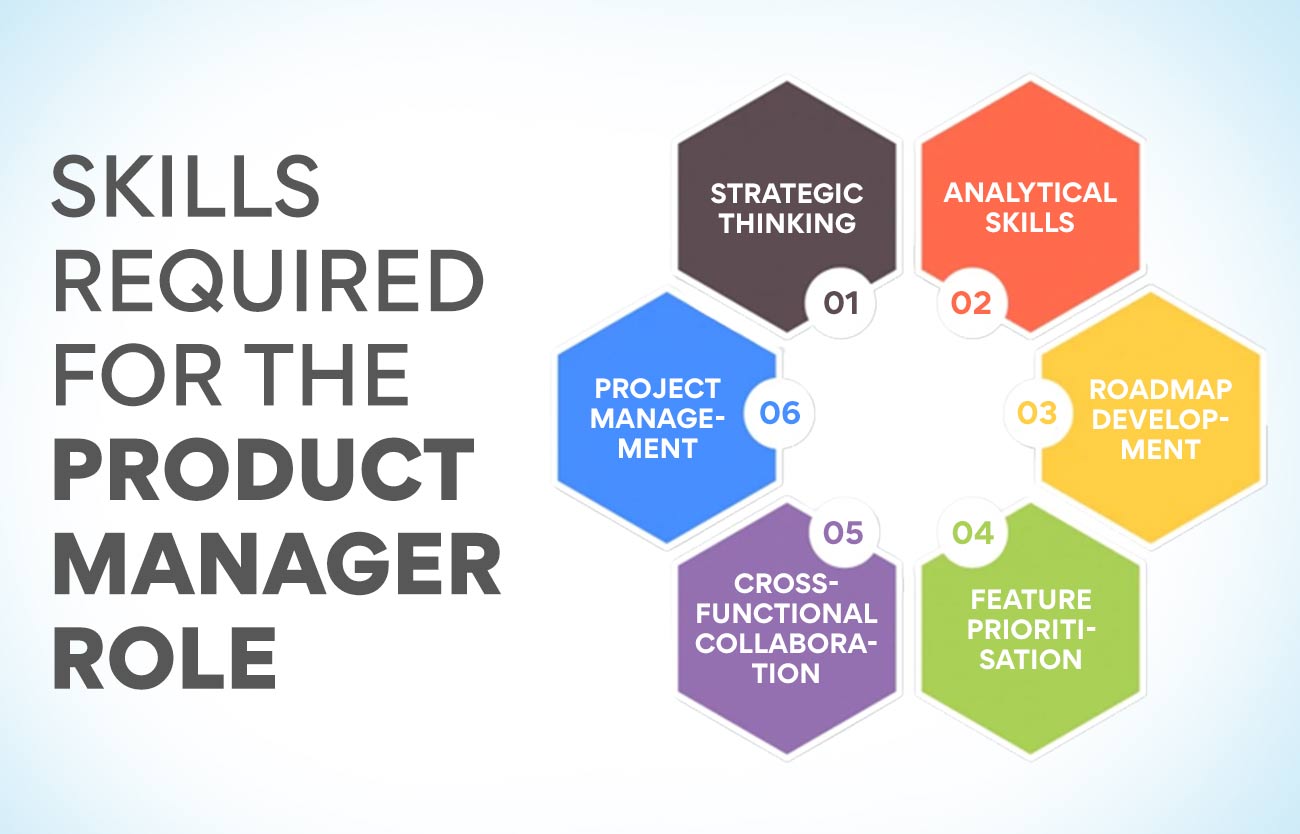 SKILLS REQUIRED FOR THE PRODUCT MANAGER ROLE

STRATEGIC THINKING
01

ANALYTICAL SKILLS
02

03
ROADMAP DEVELOPMENT

04
FEATURE PRIORITISATION

05
CROSS-FUNCTIONAL COLLABORATION

PROJECT MANAGEMENT
06